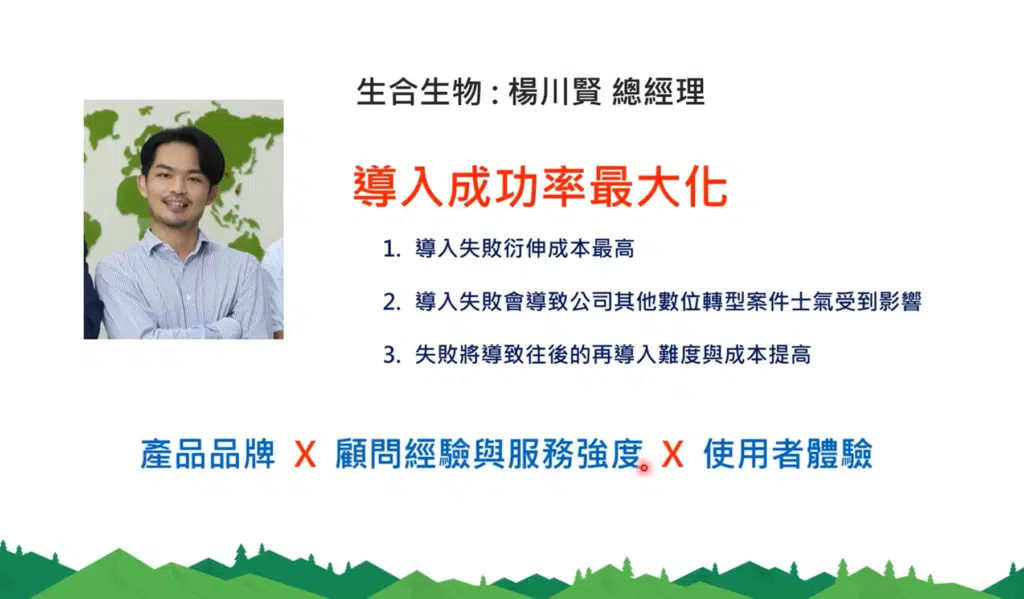 生合生物 : 楊川賢 總經理

導入成功率最大化

1. 導入失敗衍伸成本最高

2. 導入失敗會導致公司其他數位轉型案件士氣受到影響

3. 失敗將導致往後的再導入難度與成本提高

產品品牌 X 顧問經驗與服務強度 X 使用者體驗